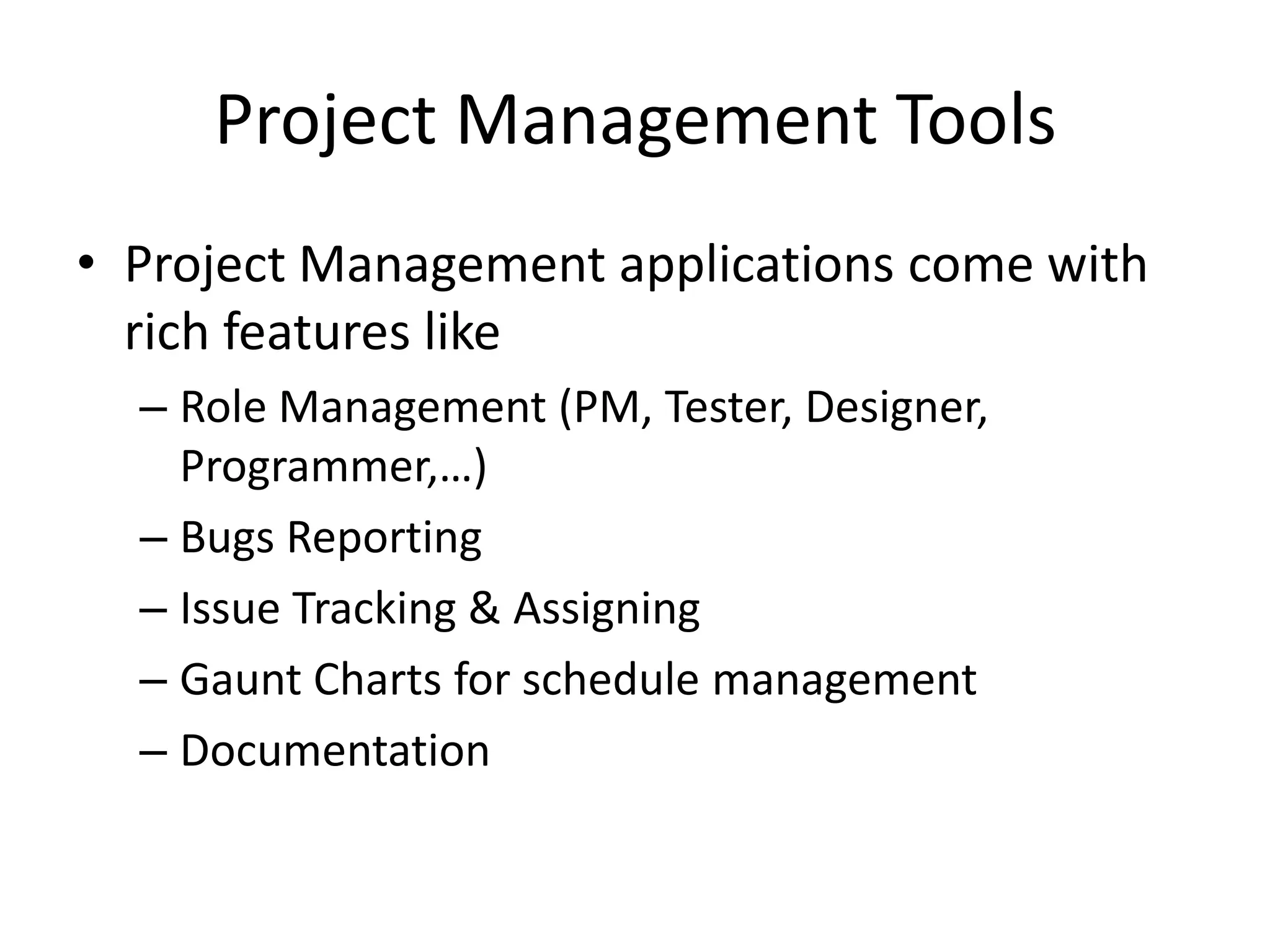 Project Management Tools

• Project Management applications come with rich features like

– Role Management (PM, Tester, Designer, Programmer,…)

– Bugs Reporting

– Issue Tracking & Assigning

– Gaunt Charts for schedule management

– Documentation